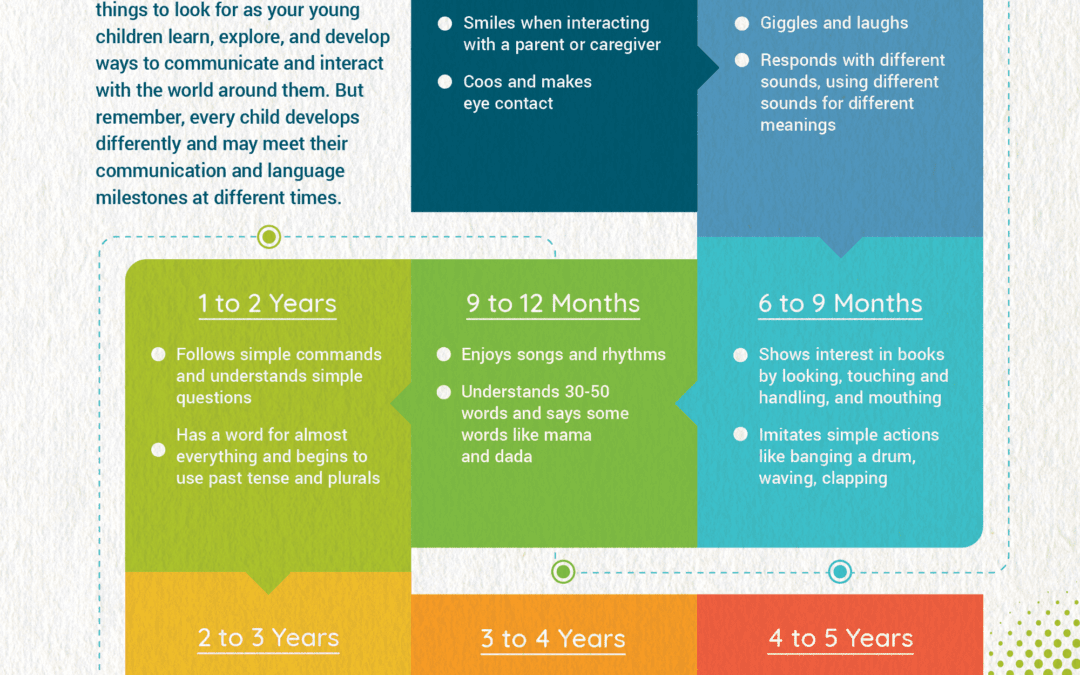 things to look for as your young children learn, explore, and develop ways to communicate and interact with the world around them. But remember, every child develops differently and may meet their communication and language milestones at different times.

Smiles when interacting with a parent or caregiver

Coos and makes eye contact

Giggles and laughs

Responds with different sounds, using different sounds for different meanings

1 to 2 Years

Follows simple commands and understands simple questions

Has a word for almost everything and begins to use past tense and plurals

9 to 12 Months

Enjoys songs and rhythms

Understands 30-50 words and says some words like mama and dada

6 to 9 Months

Shows interest in books by looking, touching and handling, and mouthing

Imitates simple actions like banging a drum, waving, clapping

2 to 3 Years

3 to 4 Years

4 to 5 Years